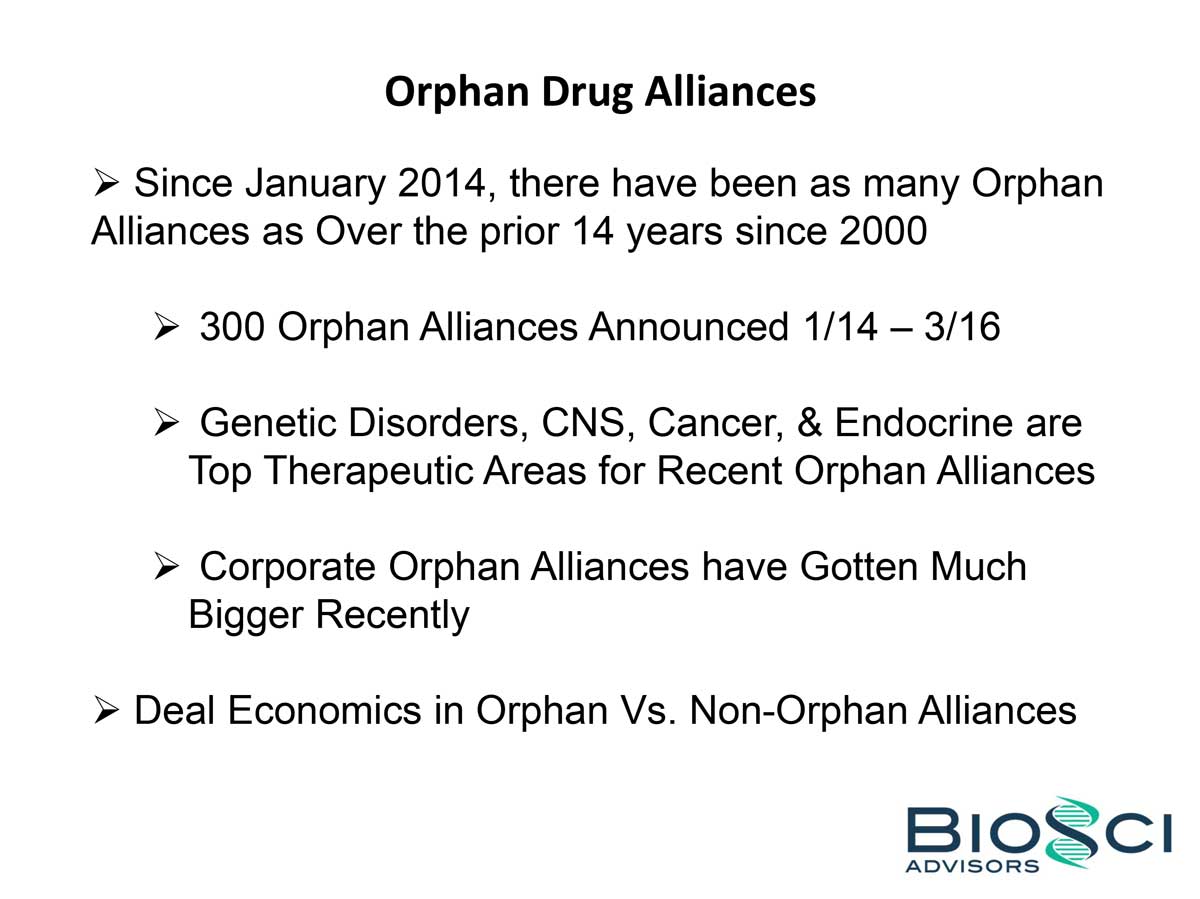 Orphan Drug Alliances

➢ Since January 2014, there have been as many Orphan Alliances as Over the prior 14 years since 2000

➢ 300 Orphan Alliances Announced 1/14 – 3/16

➢ Genetic Disorders, CNS, Cancer, & Endocrine are Top Therapeutic Areas for Recent Orphan Alliances

➢ Corporate Orphan Alliances have Gotten Much Bigger Recently

➢ Deal Economics in Orphan Vs. Non-Orphan Alliances

BIOSCI
ADVISORS